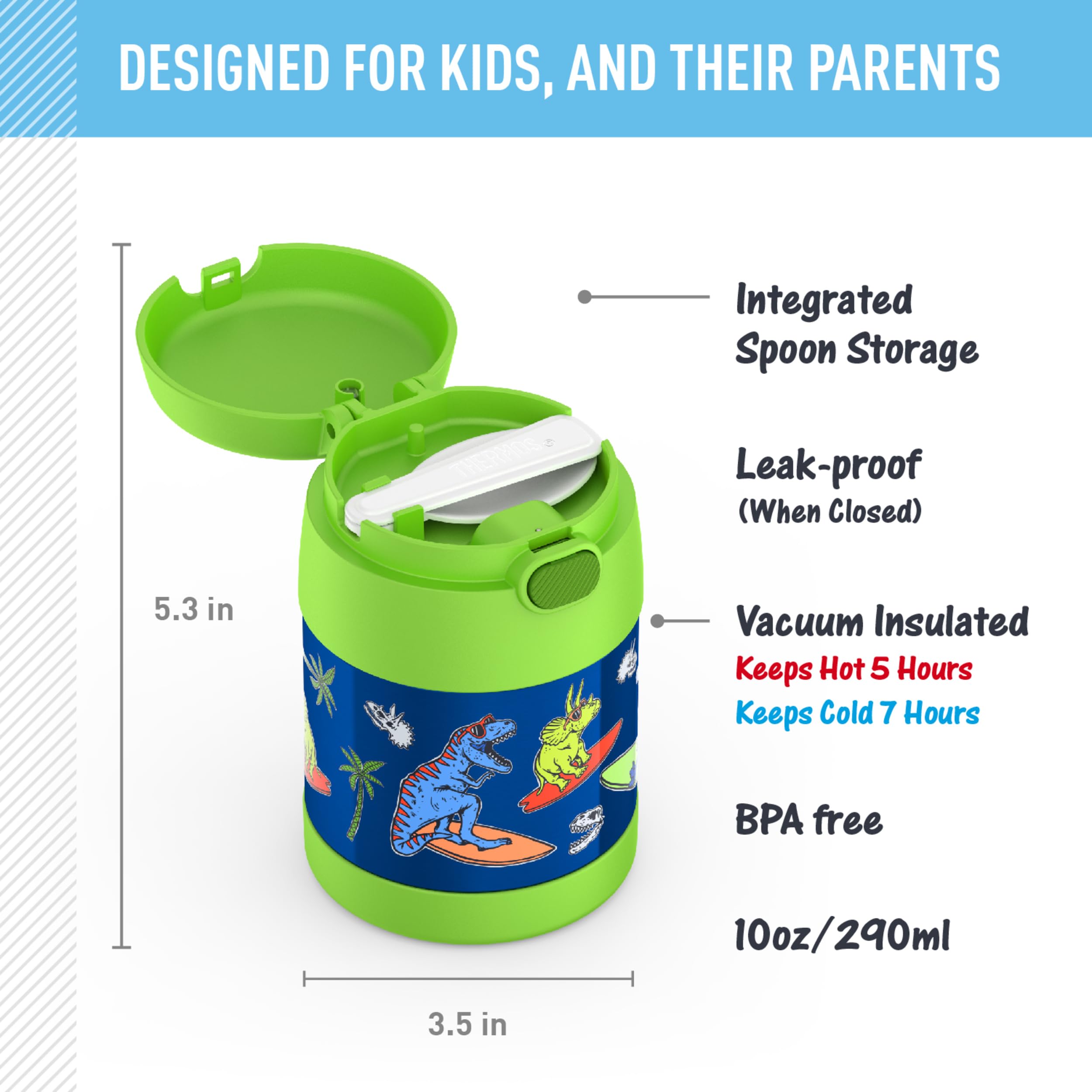 DESIGNED FOR KIDS, AND THEIR PARENTS

5.3 in

THERMOS

3.5 in

Integrated Spoon Storage

Leak-proof
(When Closed)

Vacuum Insulated
Keeps Hot 5 Hours
Keeps Cold 7 Hours

BPA free

10oz/290ml